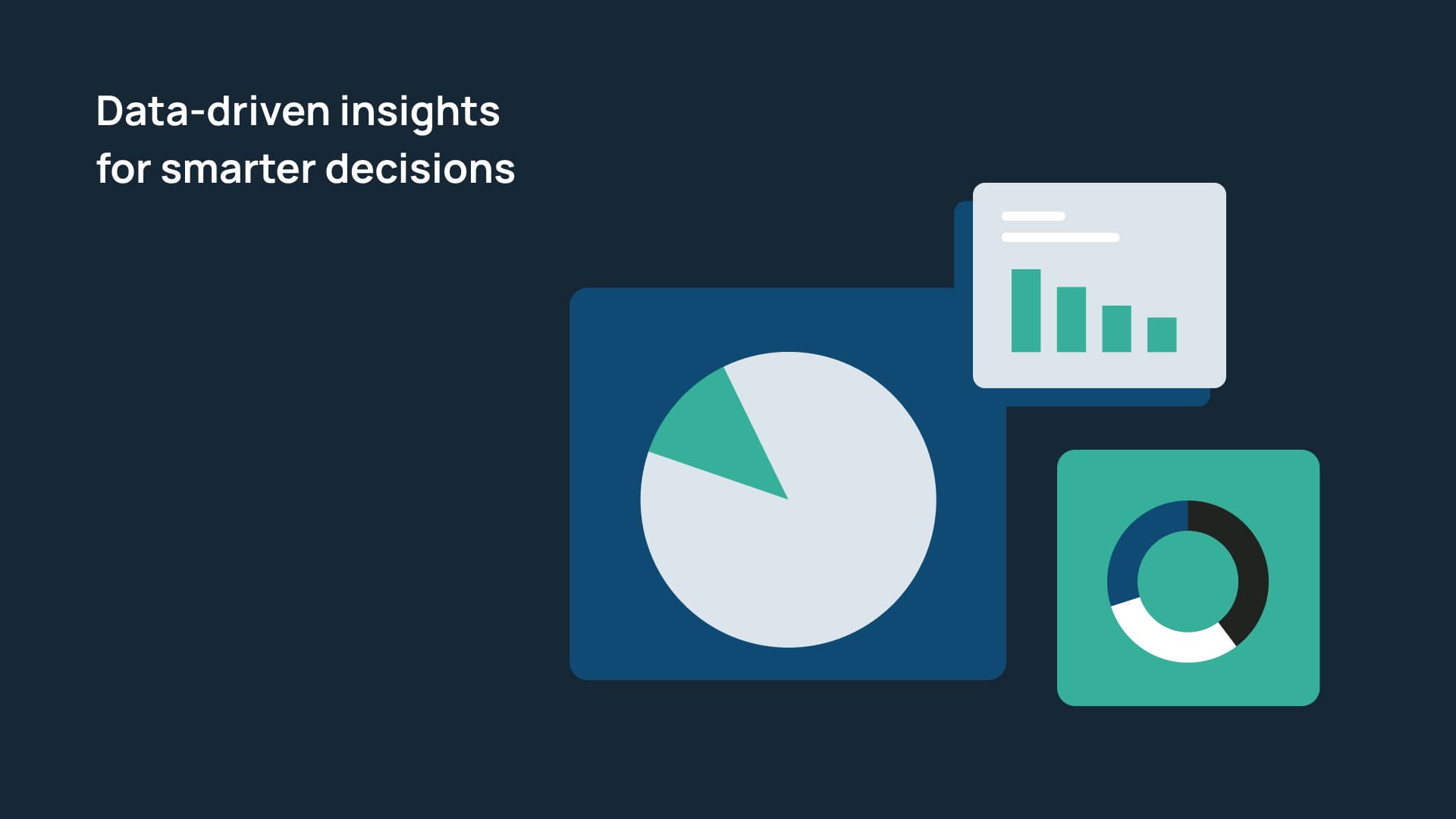 Data-driven insights for smarter decisions